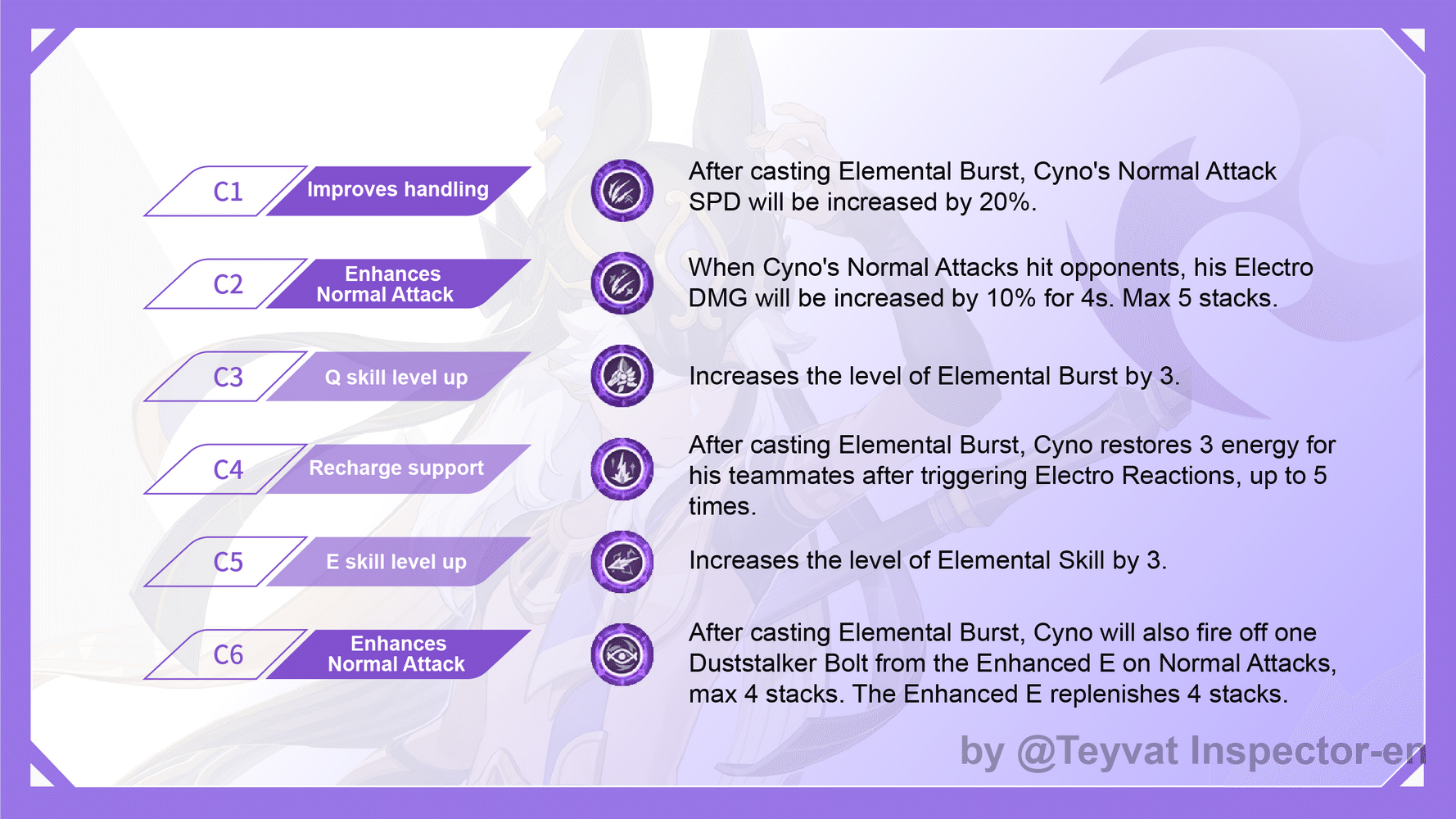 C1 Improves handling

After casting Elemental Burst, Cyno's Normal Attack SPD will be increased by 20%.

C2 Enhances Normal Attack

When Cyno's Normal Attacks hit opponents, his Electro DMG will be increased by 10% for 4s. Max 5 stacks.

C3 Q skill level up

Increases the level of Elemental Burst by 3.

C4 Recharge support

After casting Elemental Burst, Cyno restores 3 energy for his teammates after triggering Electro Reactions, up to 5 times.

C5 E skill level up

Increases the level of Elemental Skill by 3.

C6 Enhances Normal Attack

After casting Elemental Burst, Cyno will also fire off one Duststalker Bolt from the Enhanced E on Normal Attacks, max 4 stacks. The Enhanced E replenishes 4 stacks.

by @Teyvat Inspector-en